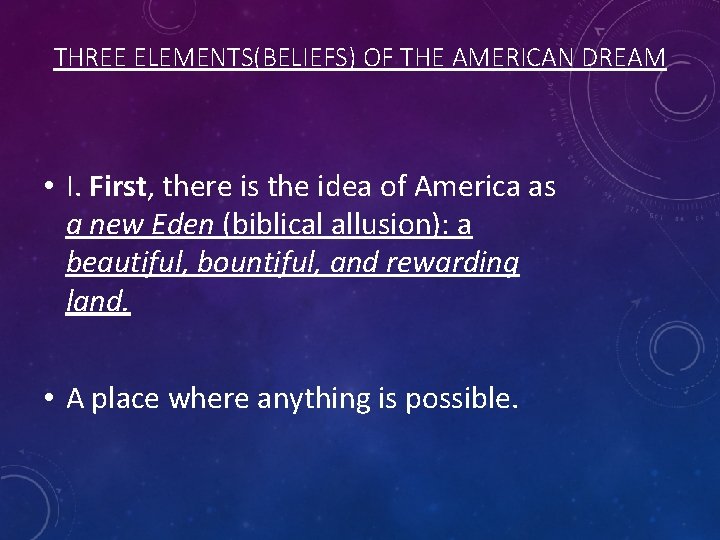 THREE ELEMENTS(BELIEFS) OF THE AMERICAN DREAM

• I. First, there is the idea of America as a new Eden (biblical allusion): a beautiful, bountiful, and rewarding land.

• A place where anything is possible.